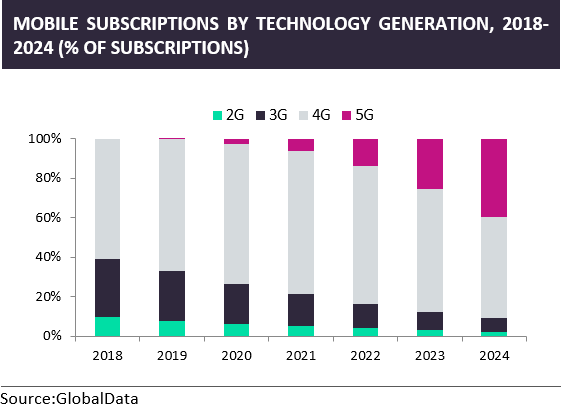 MOBILE SUBSCRIPTIONS BY TECHNOLOGY GENERATION, 2018-2024 (% OF SUBSCRIPTIONS)

2G 3G 4G 5G

100%
80%
60%
40%
20%
0%

2018 2019 2020 2021 2022 2023 2024

Source:GlobalData